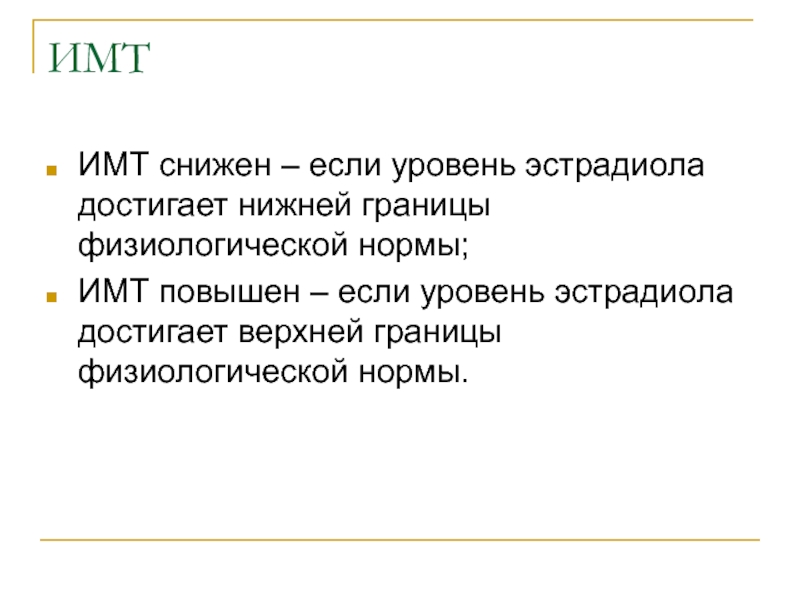 ИМТ

ИМТ снижен – если уровень эстрадиола достигает нижней границы физиологической нормы;

ИМТ повышен – если уровень эстрадиола достигает верхней границы физиологической нормы.